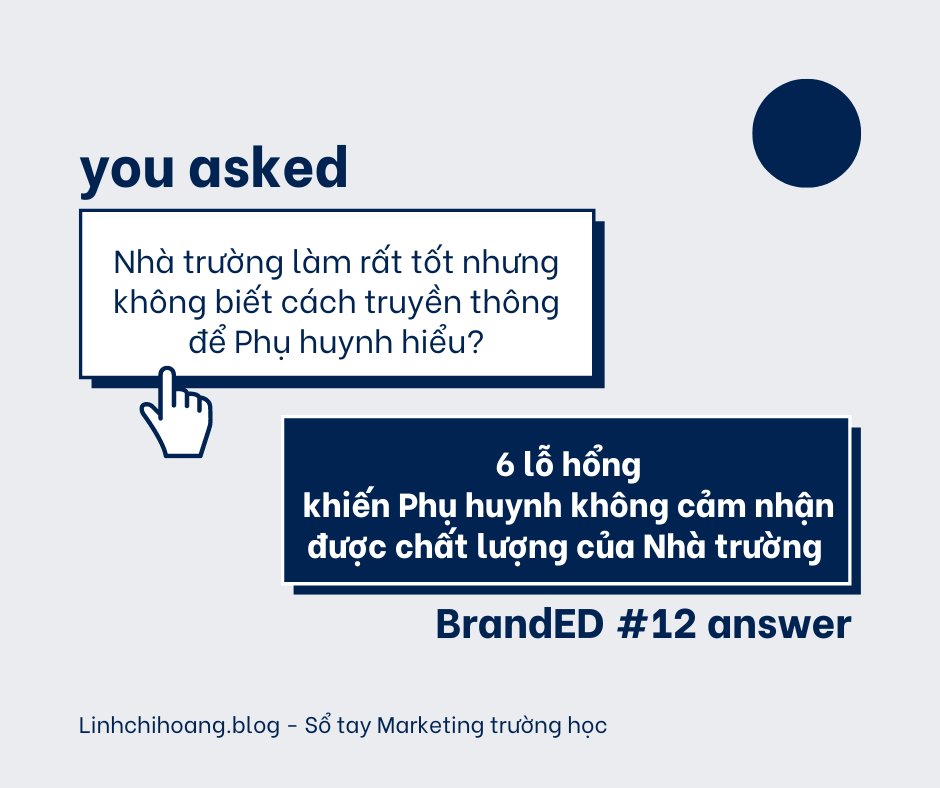 you asked

Nhà trường làm rất tốt nhưng không biết cách truyền thông để Phụ huynh hiểu?

6 lỗ hổng khiến Phụ huynh không cảm nhận được chất lượng của Nhà trường

BrandED #12 answer

Linhchihoang.blog - Sổ tay Marketing trường học